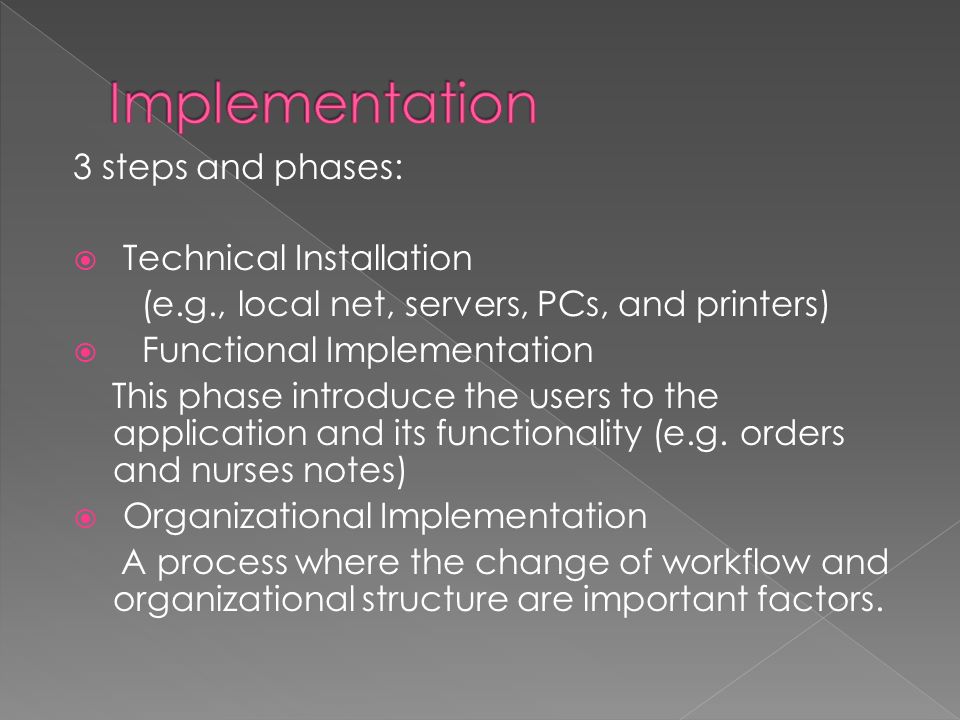 Implementation

3 steps and phases:

Technical Installation
(e.g., local net, servers, PCs, and printers)

Functional Implementation
This phase introduce the users to the application and its functionality (e.g. orders and nurses notes)

Organizational Implementation
A process where the change of workflow and organizational structure are important factors.